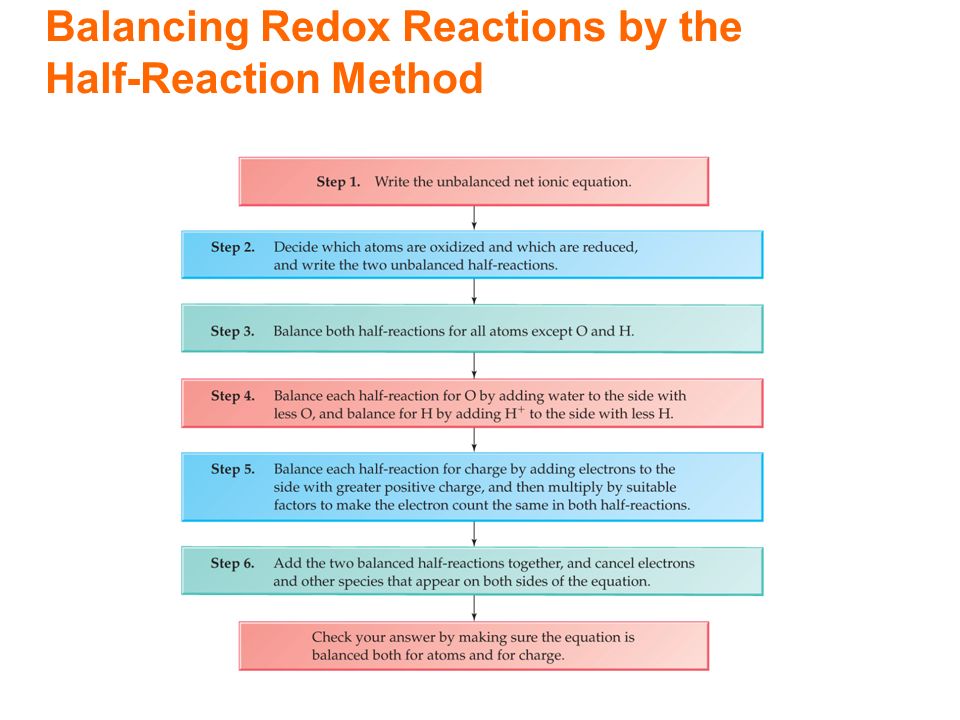 Balancing Redox Reactions by the Half-Reaction Method

Step 1. Write the unbalanced net ionic equation.

Step 2. Decide which atoms are oxidized and which are reduced, and write the two unbalanced half-reactions.

Step 3. Balance both half-reactions for all atoms except O and H.

Step 4. Balance each half-reaction for O by adding water to the side with less O, and balance for H by adding $H^+$ to the side with less H.

Step 5. Balance each half-reaction for charge by adding electrons to the side with greater positive charge, and then multiply by suitable factors to make the electron count the same in both half-reactions.

Step 6. Add the two balanced half-reactions together, and cancel electrons and other species that appear on both sides of the equation.

Check your answer by making sure the equation is balanced both for atoms and for charge.